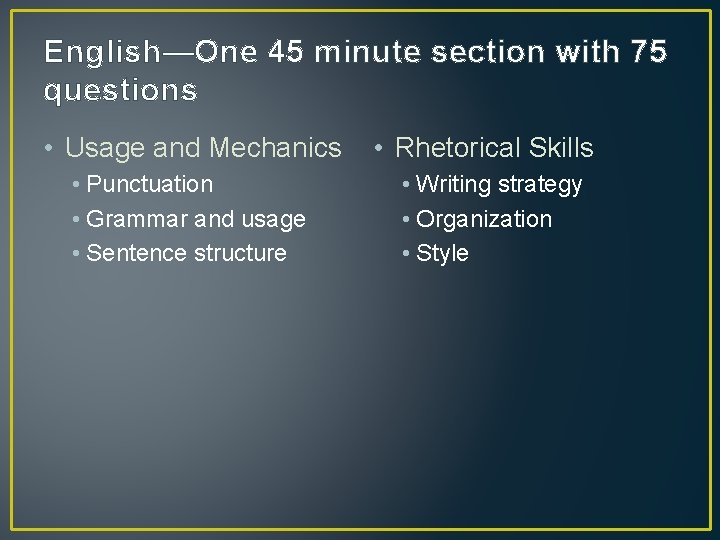 English—One 45 minute section with 75 questions

• Usage and Mechanics
  • Punctuation
  • Grammar and usage
  • Sentence structure

• Rhetorical Skills
  • Writing strategy
  • Organization
  • Style